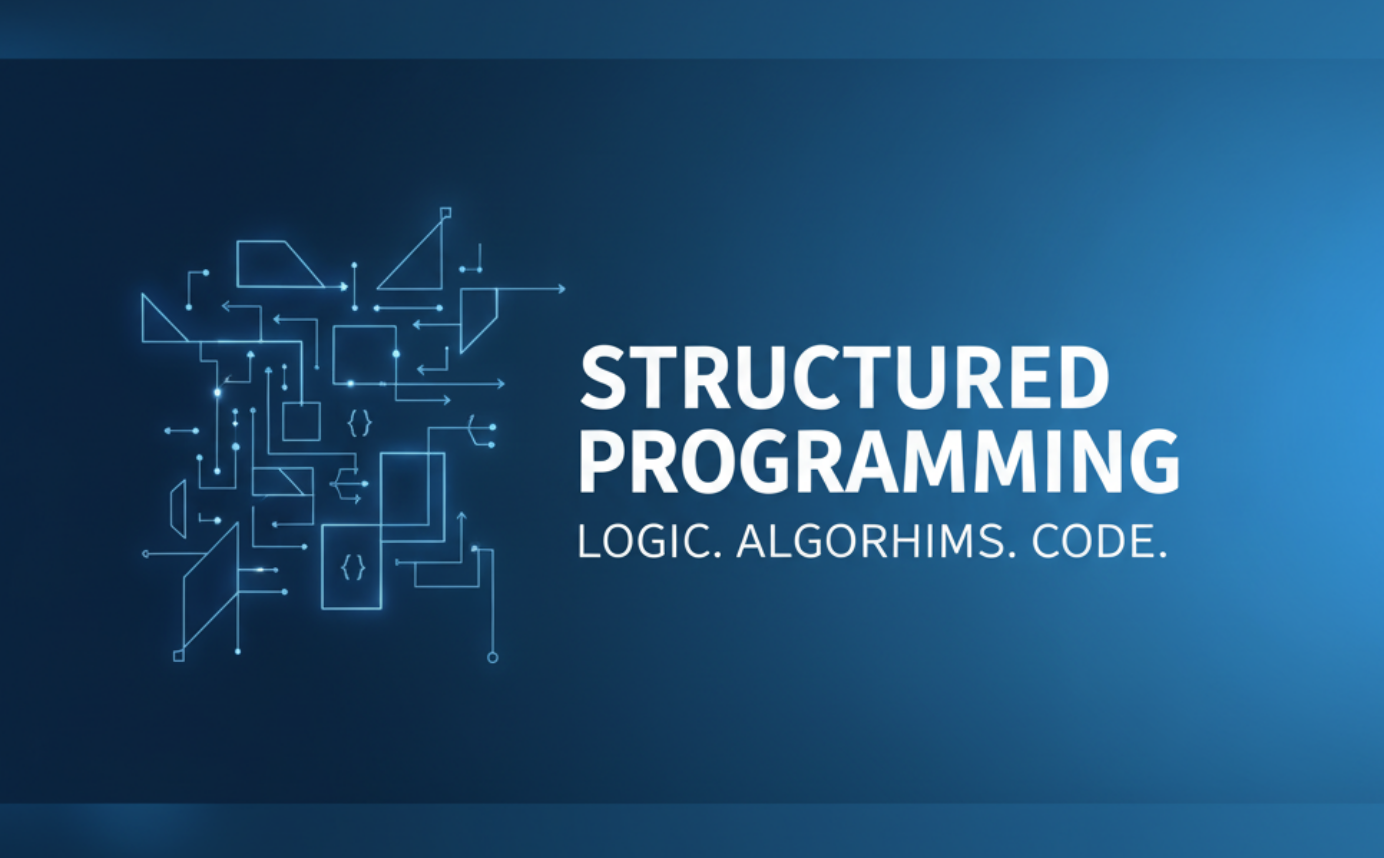 {}
{}
STRUCTURED PROGRAMMING
LOGIC. ALGORHIMS. CODE.